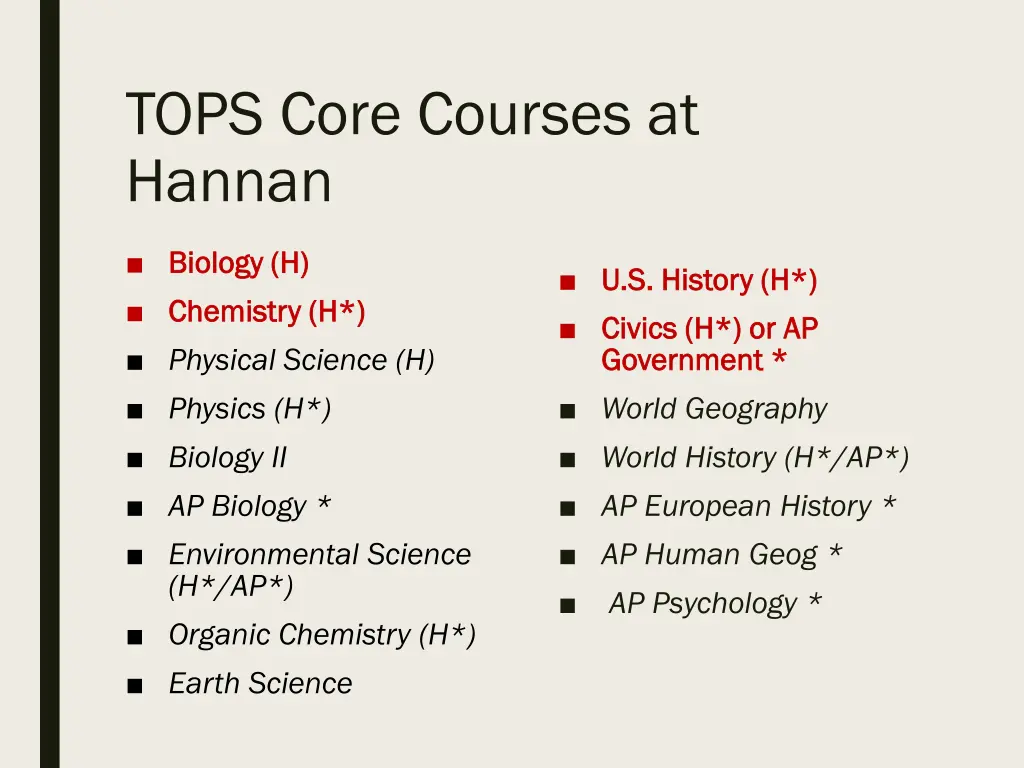 TOPS Core Courses at Hannan

■ Biology (H)
■ Chemistry (H*)
■ Physical Science (H)
■ Physics (H*)
■ Biology II
■ AP Biology *
■ Environmental Science (H*/AP*)
■ Organic Chemistry (H*)
■ Earth Science

■ U.S. History (H*)
■ Civics (H*) or AP Government *
■ World Geography
■ World History (H*/AP*)
■ AP European History *
■ AP Human Geog *
■ AP Psychology *